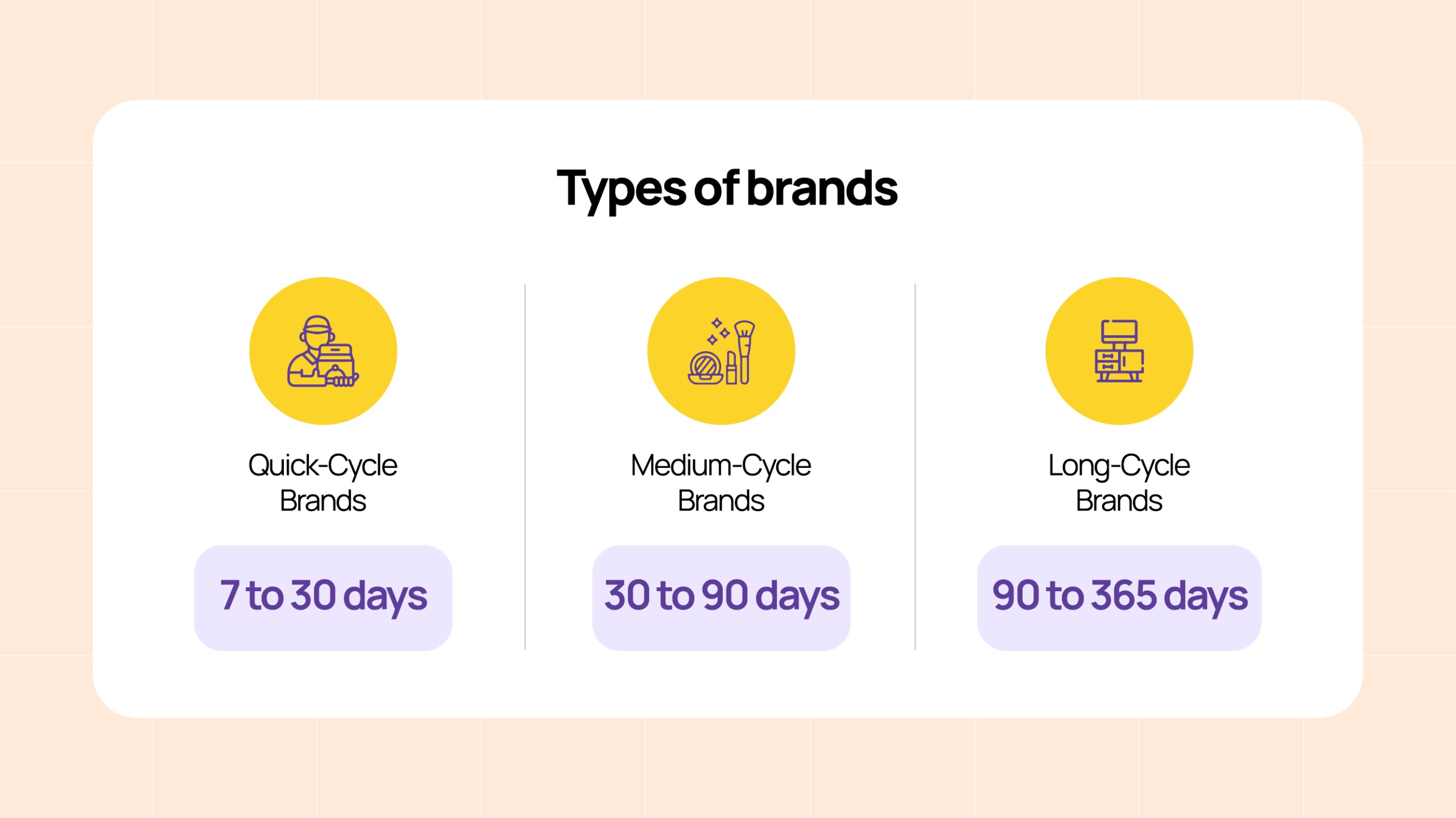 Types of brands

Quick-Cycle Brands

7 to 30 days

Medium-Cycle Brands

30 to 90 days

Long-Cycle Brands

90 to 365 days